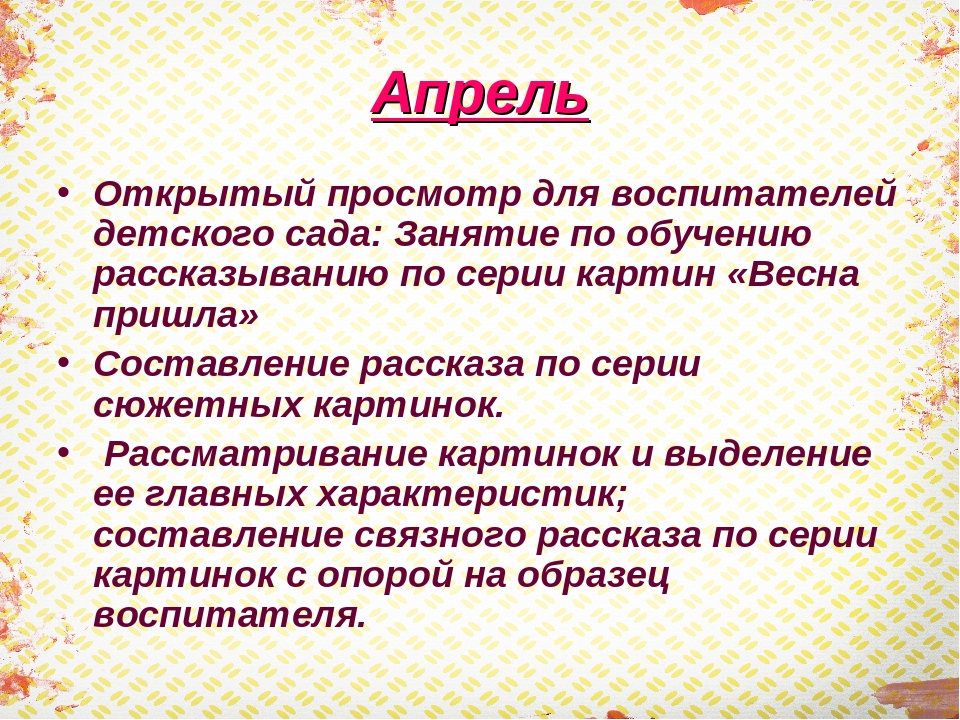 Апрель

• Открытый просмотр для воспитателей детского сада: Занятие по обучению рассказыванию по серии картин «Весна пришла»

• Составление рассказа по серии сюжетных картинок.

• Рассматривание картинок и выделение ее главных характеристик; составление связного рассказа по серии картинок с опорой на образец воспитателя.